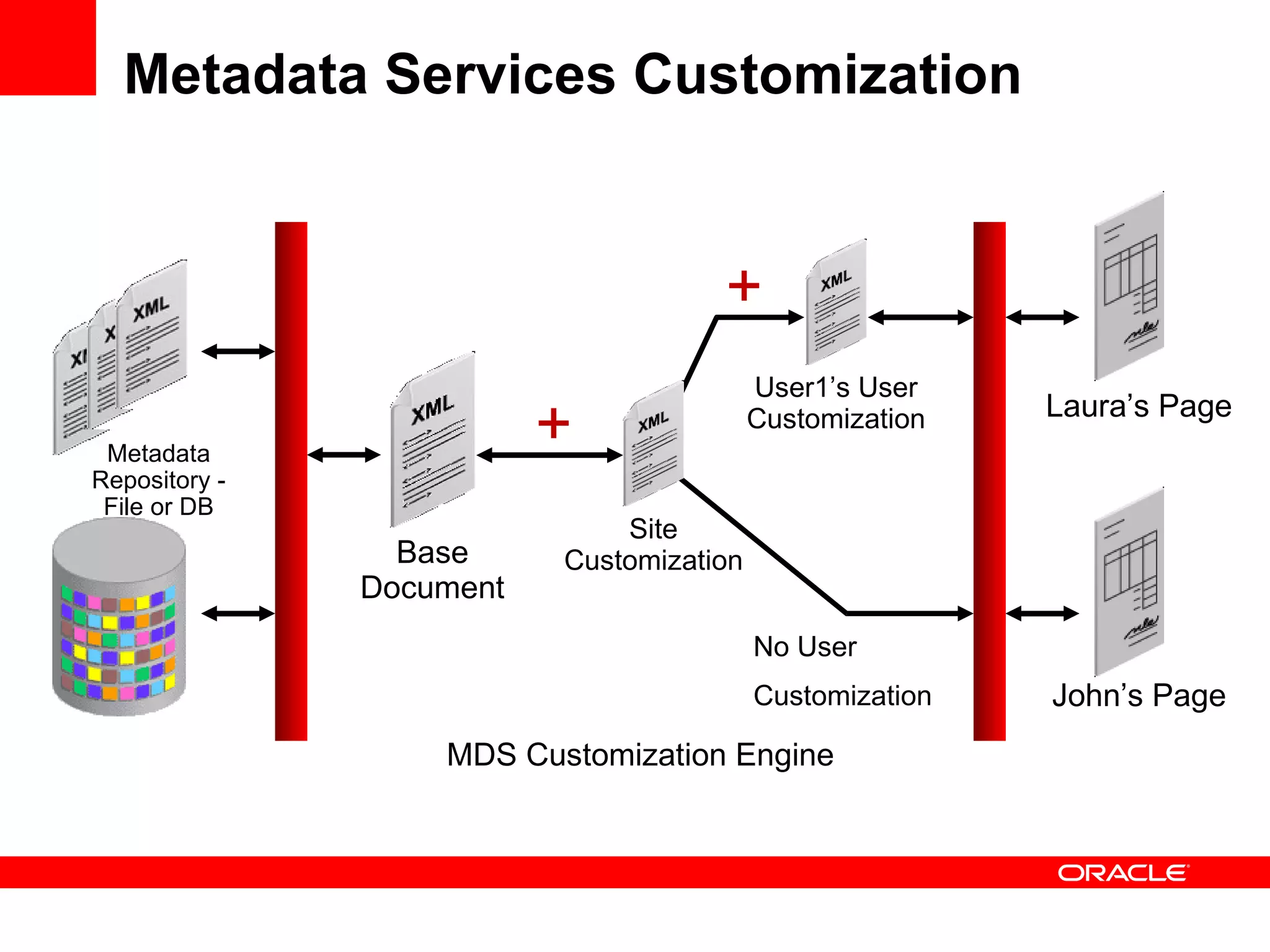 Metadata Services Customization

XI X XML

Metadata Repository - File or DB

XML

Base Document

+

XML

Site Customization

+

XML

User1's User Customization

No User

Customization

Laura's Page

John's Page

MDS Customization Engine

ORACLE